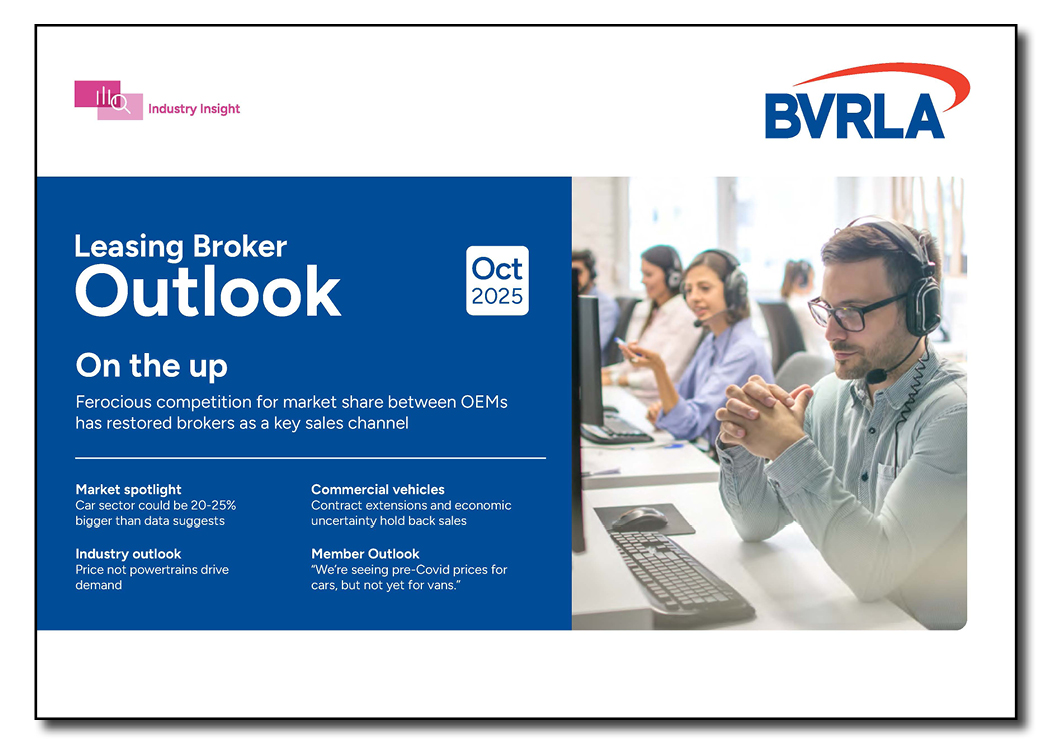 Industry Insight

BVRLA

Leasing Broker
Outlook

Oct
2025

On the up

Ferocious competition for market share between OEMs has restored brokers as a key sales channel

Market spotlight
Car sector could be 20-25% bigger than data suggests

Industry outlook
Price not powertrains drive demand

Commercial vehicles
Contract extensions and economic uncertainty hold back sales

Member Outlook
"We're seeing pre-Covid prices for cars, but not yet for vans."